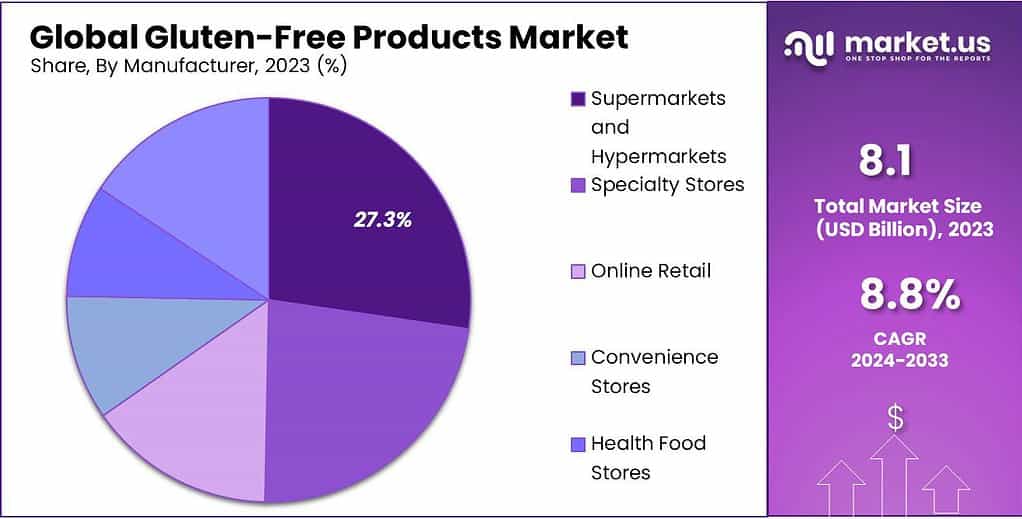 Global Gluten-Free Products Market
Share, By Manufacturer, 2023 (%)

27.3%

Supermarkets and Hypermarkets
Specialty Stores
Online Retail
Convenience Stores
Health Food Stores

market.us
ONE STOP SHOP FOR THE REPORTS

8.1
Total Market Size (USD Billion), 2023

8.8%
CAGR 2024-2033

$